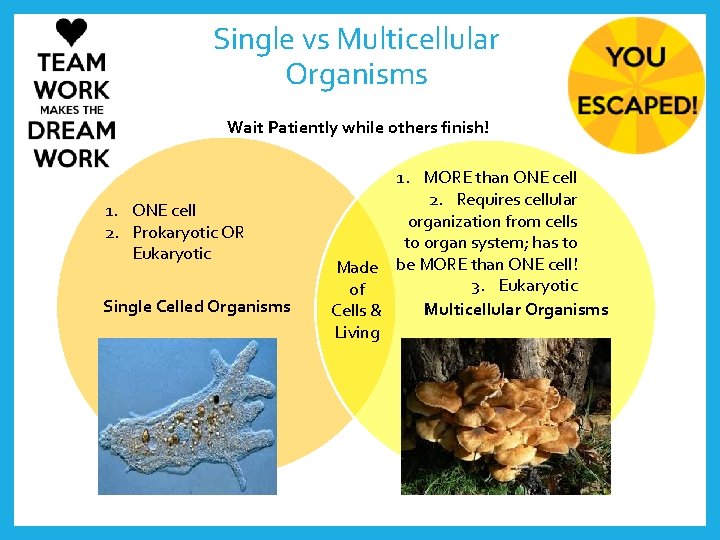 TEAM WORK MAKES THE DREAM WORK

Single vs Multicellular Organisms

YOU ESCAPED!

Wait Patiently while others finish!

1. ONE cell
2. Prokaryotic OR Eukaryotic

Single Celled Organisms

Made of Cells & Living

1. MORE than ONE cell
2. Requires cellular organization from cells to organ system; has to be MORE than ONE cell!
3. Eukaryotic

Multicellular Organisms